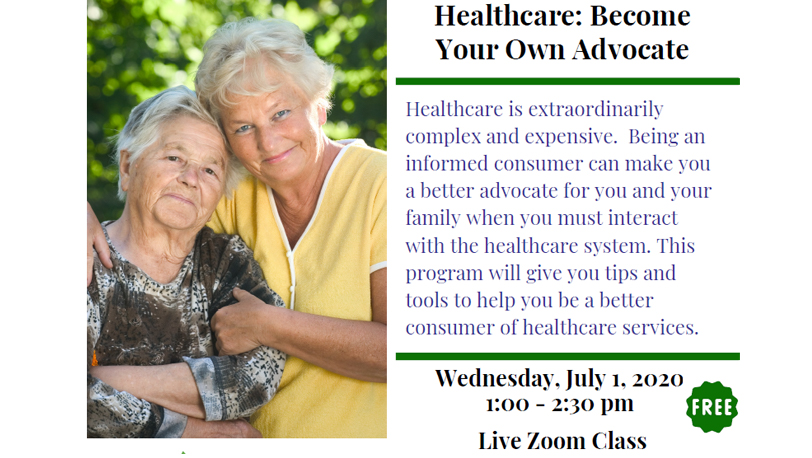 Healthcare: Become Your Own Advocate

Healthcare is extraordinarily complex and expensive.  Being an informed consumer can make you a better advocate for you and your family when you must interact with the healthcare system. This program will give you tips and tools to help you be a better consumer of healthcare services.

Wednesday, July 1, 2020
1:00 - 2:30 pm

FREE

Live Zoom Class